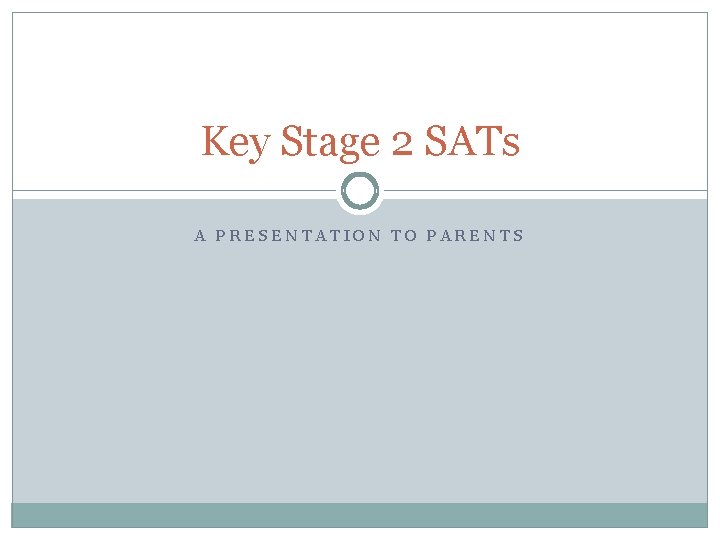 Key Stage 2 SATs

A PRESENTATION TO PARENTS